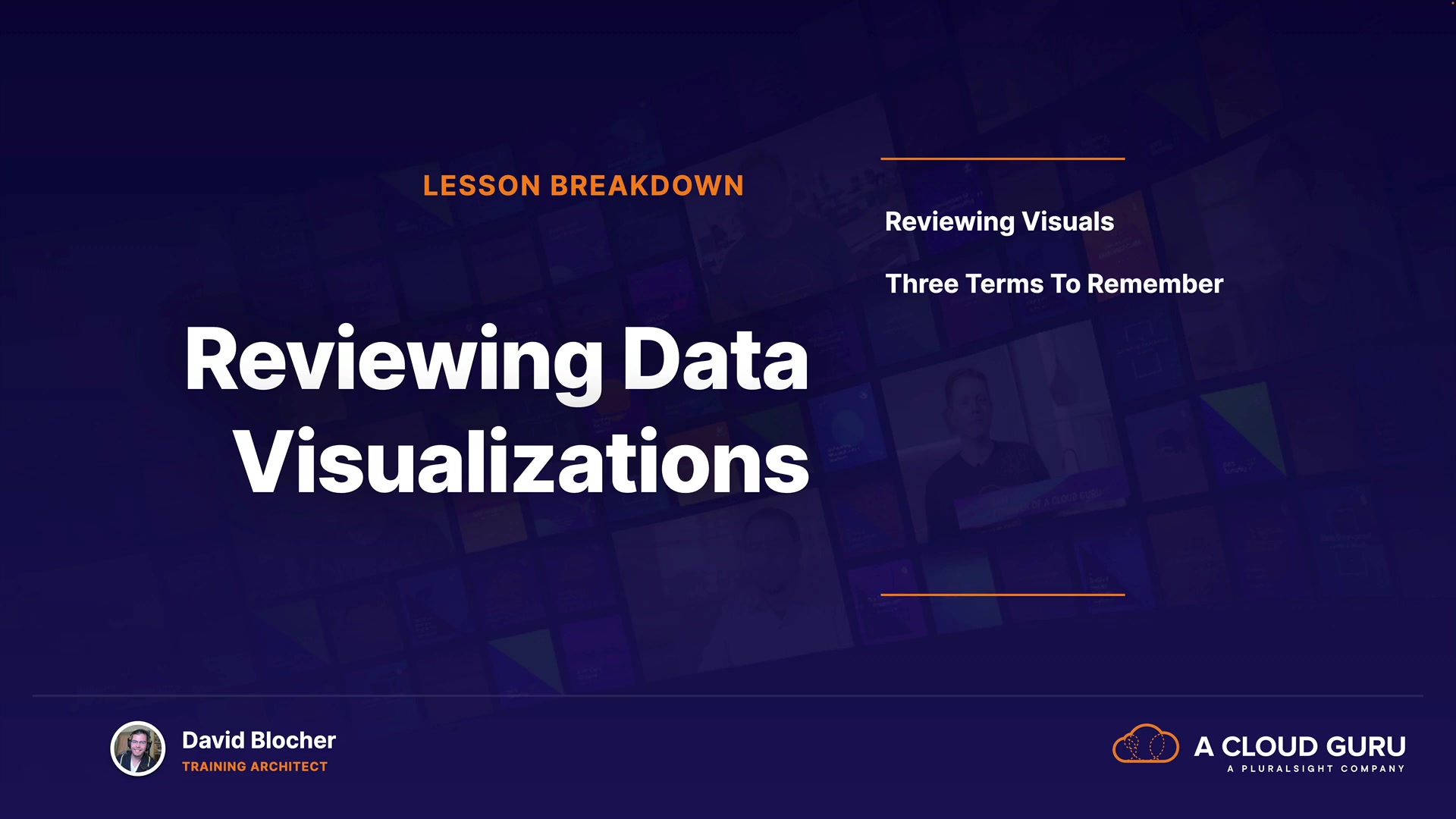 LESSON BREAKDOWN

Reviewing Data Visualizations

Reviewing Visuals

Three Terms To Remember

David Blocher
TRAINING ARCHITECT

A CLOUD GURU
A PLURALSIGHT COMPANY